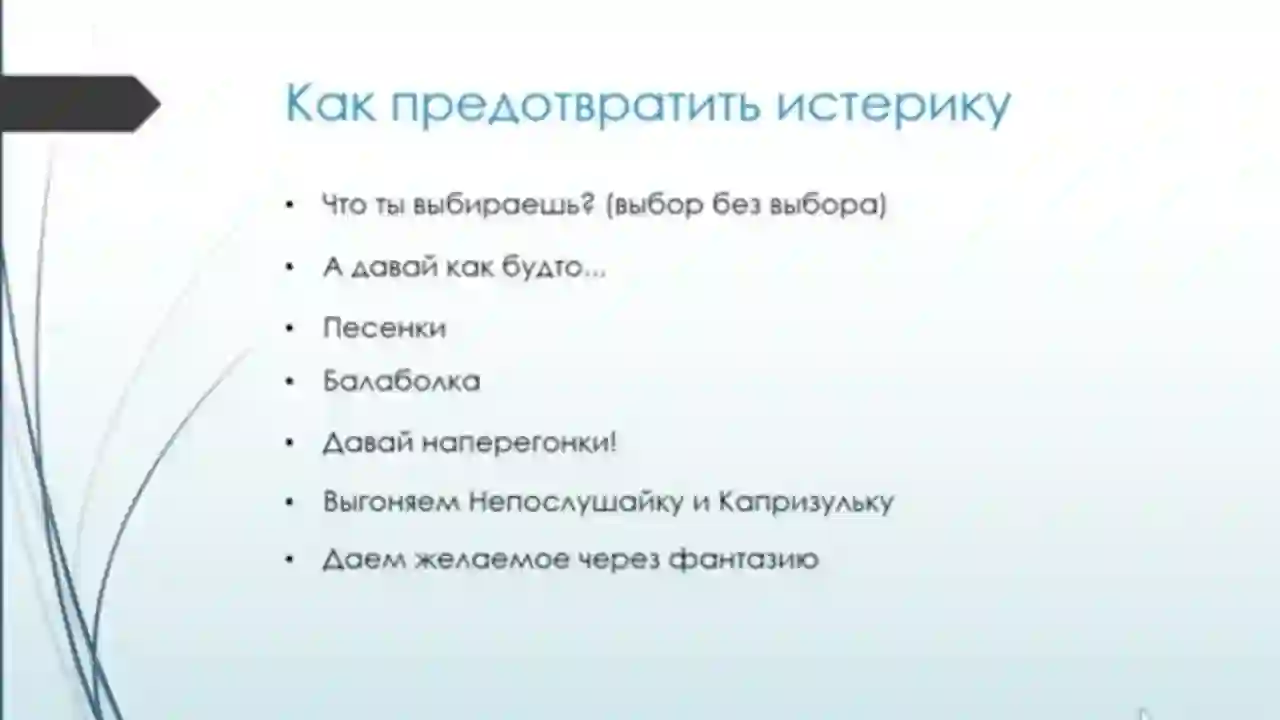 Как предотвратить истерику

• Что ты выбираешь? (выбор без выбора)

• А давай как будто...

• Песенки

• Балаболка

• Давай наперегонки!

• Выгоняем Непослушайку и Капризульку

• Даем желаемое через фантазию